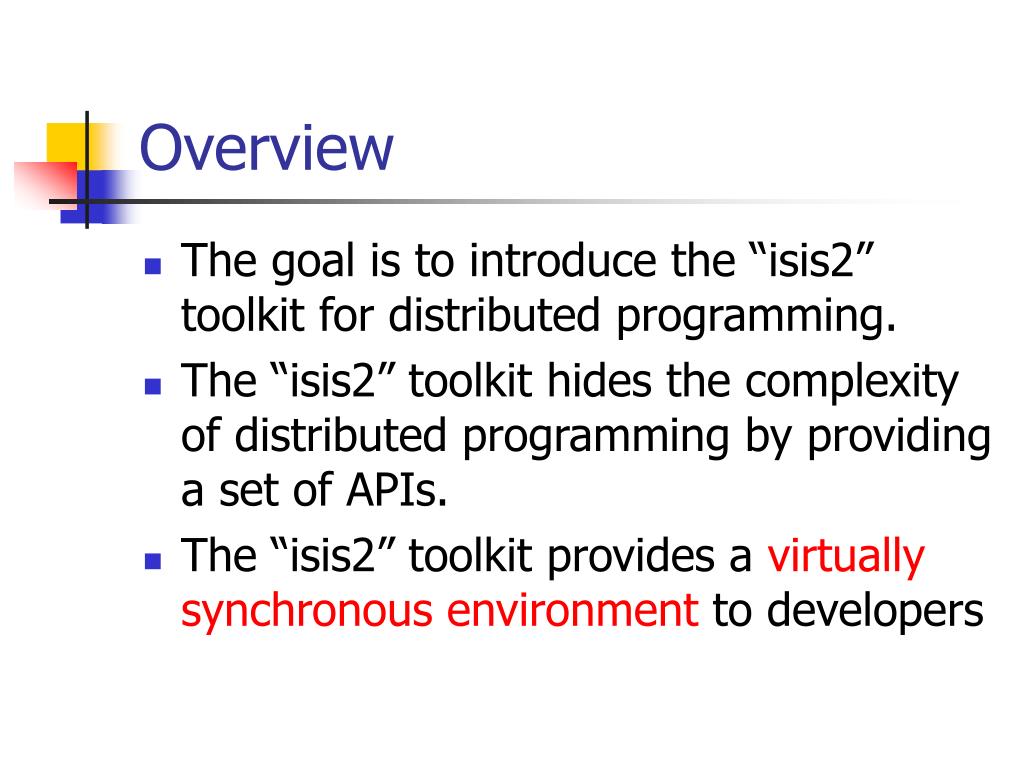 Overview

- The goal is to introduce the “isis2” toolkit for distributed programming.
- The “isis2” toolkit hides the complexity of distributed programming by providing a set of APIs.
- The “isis2” toolkit provides a virtually synchronous environment to developers